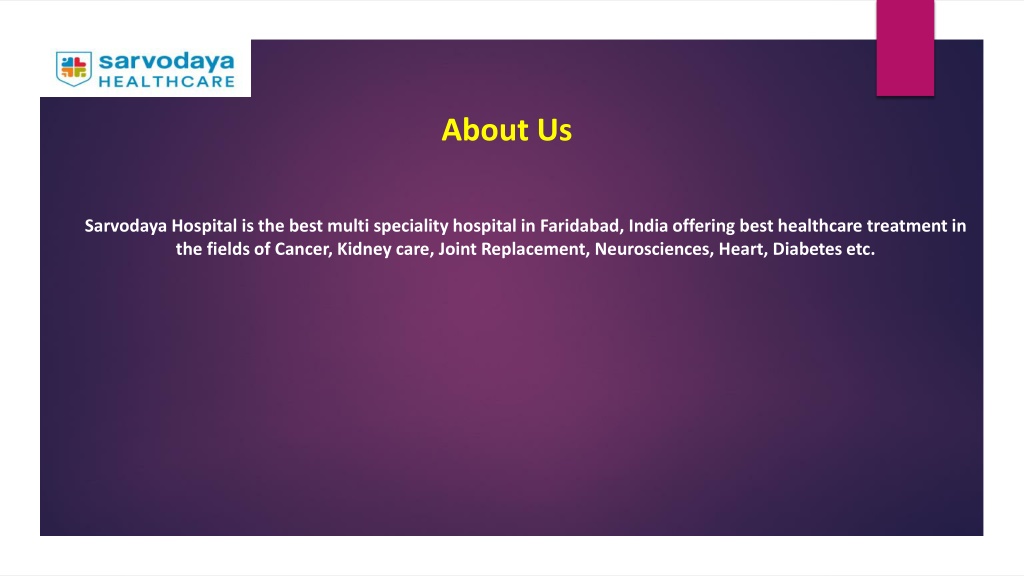 sarvodaya
HEALTHCARE

About Us

Sarvodaya Hospital is the best multi speciality hospital in Faridabad, India offering best healthcare treatment in the fields of Cancer, Kidney care, Joint Replacement, Neurosciences, Heart, Diabetes etc.